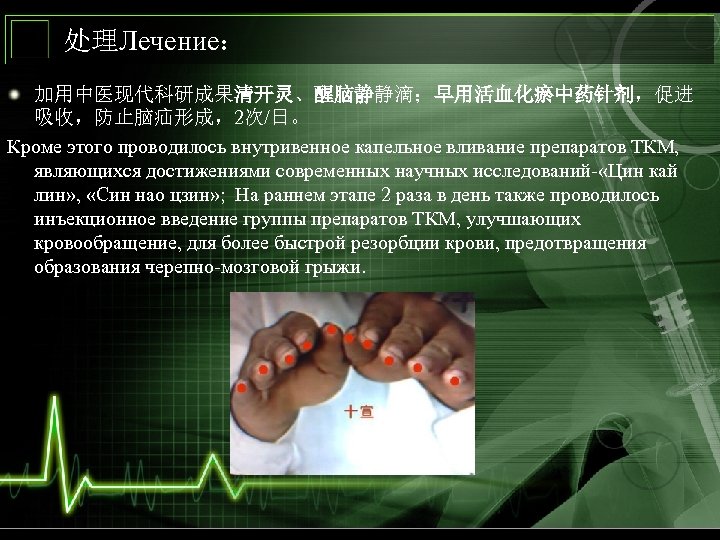 处理Лечение：

加用中医现代科研成果清开灵、醒脑静静滴；早用活血化瘀中药针剂，促进吸收，防止脑疝形成，2次/日。

Кроме этого проводилось внутривенное капельное вливание препаратов ТКМ, являющихся достижениями современных научных исследований-«Цин кай лин», «Син нао цзин»; На раннем этапе 2 раза в день также проводилось инъекционное введение группы препаратов ТКМ, улучшающих кровообращение, для более быстрой резорбции крови, предотвращения образования черепно-мозговой грыжи.

十宣